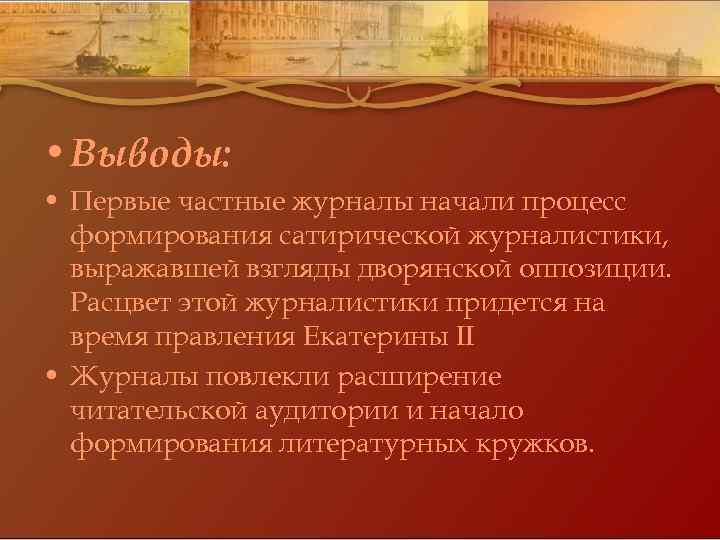 • Выводы:

• Первые частные журналы начали процесс формирования сатирической журналистики, выражавшей взгляды дворянской оппозиции. Расцвет этой журналистики придется на время правления Екатерины II

• Журналы повлекли расширение читательской аудитории и начало формирования литературных кружков.